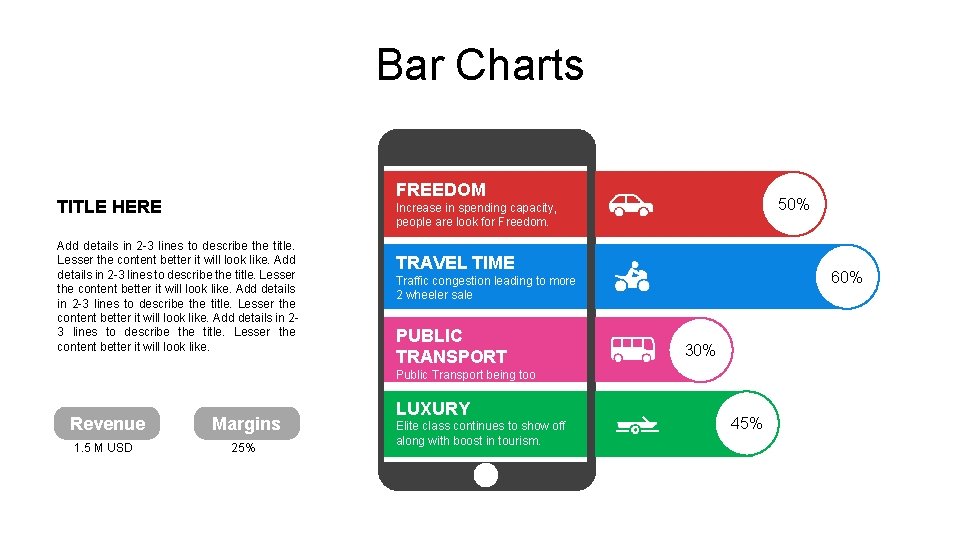 Bar Charts

TITLE HERE

Add details in 2-3 lines to describe the title. Lesser the content better it will look like. Add details in 2-3 lines to describe the title. Lesser the content better it will look like. Add details in 2-3 lines to describe the title. Lesser the content better it will look like. Add details in 2-3 lines to describe the title. Lesser the content better it will look like.

Revenue
1.5 M USD

Margins
25%

FREEDOM
Increase in spending capacity, people are look for Freedom.
50%

TRAVEL TIME
Traffic congestion leading to more 2 wheeler sale
60%

PUBLIC TRANSPORT
Public Transport being too
30%

LUXURY
Elite class continues to show off along with boost in tourism.
45%